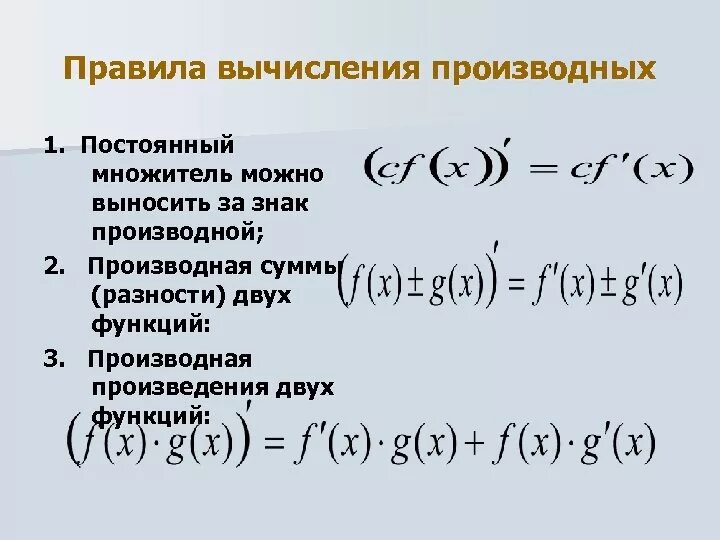 Правила вычисления производных

1. Постоянный множитель можно выносить за знак производной;

$(cf(x))' = cf'(x)$

2. Производная суммы (разности) двух функций:

$(f(x) \pm g(x))' = f'(x) \pm g'(x)$

3. Производная произведения двух функций:

$(f(x) \cdot g(x))' = f'(x) \cdot g(x) + f(x) \cdot g'(x)$